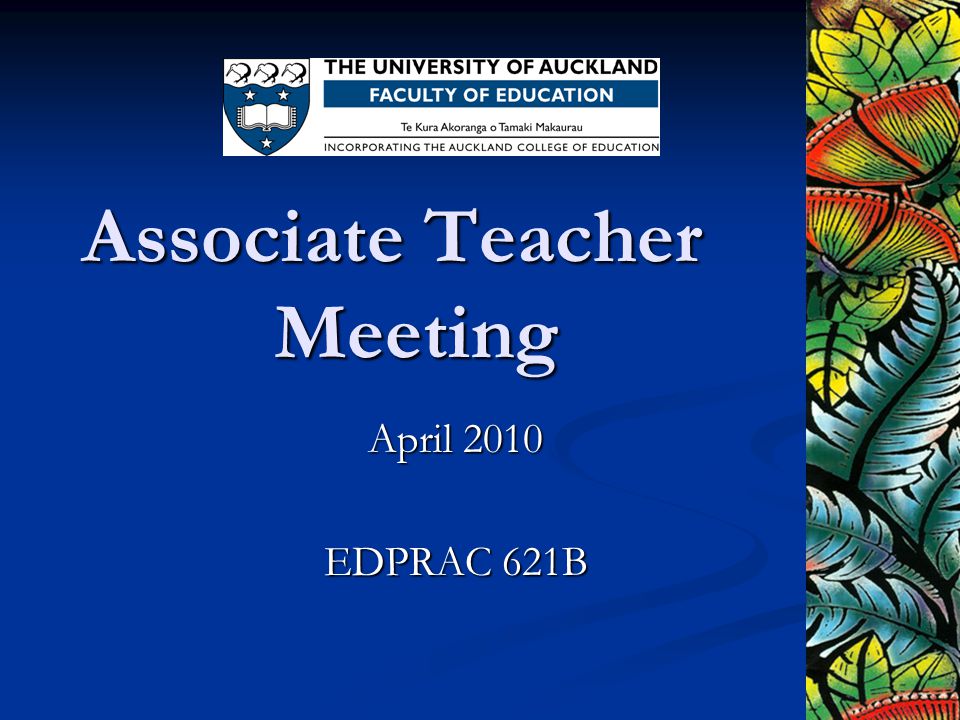 THE UNIVERSITY OF AUCKLAND
FACULTY OF EDUCATION
Te Kura Akoranga o Tamaki Makaurau
INCORPORATING THE AUCKLAND COLLEGE OF EDUCATION

Associate Teacher Meeting

April 2010

EDPRAC 621B